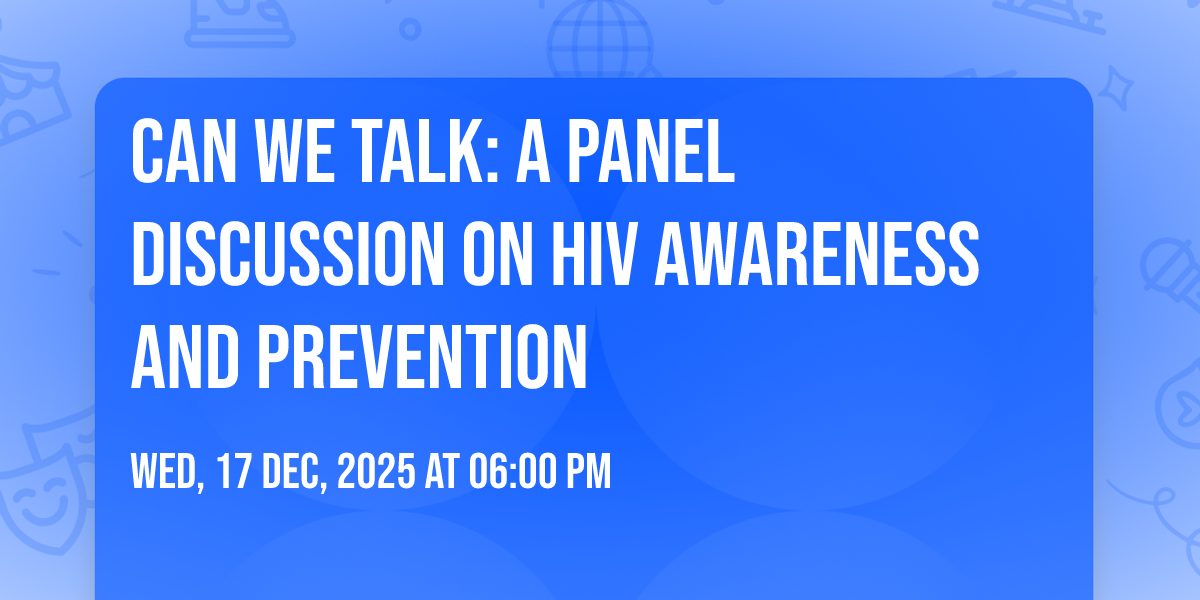 CAN WE TALK: A PANEL DISCUSSION ON HIV AWARENESS AND PREVENTION

WED, 17 DEC, 2025 AT 06:00 PM